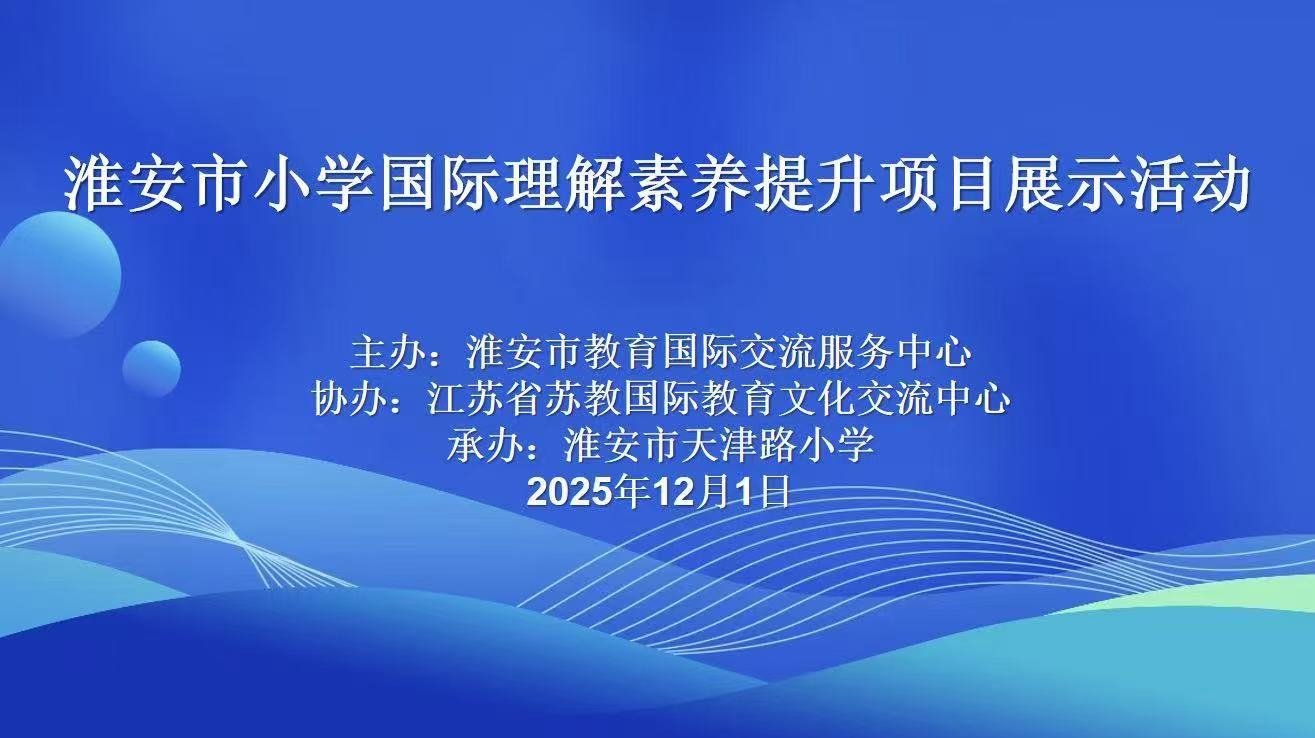 淮安市小学国际理解素养提升项目展示活动

主办：淮安市教育国际交流服务中心
协办：江苏省苏教国际教育文化交流中心
承办：淮安市天津路小学
2025年12月1日